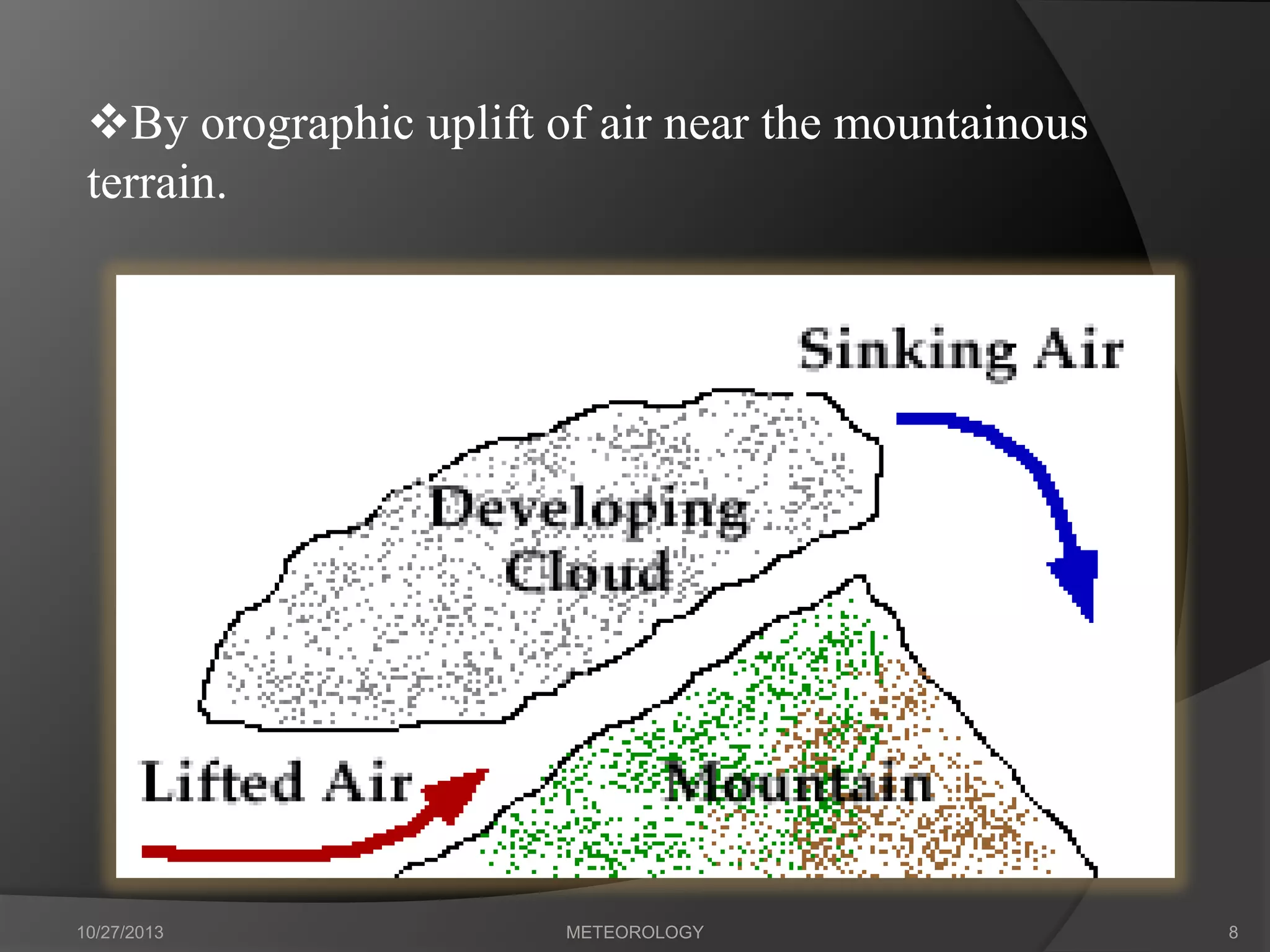 ❖By orographic uplift of air near the mountainous terrain.

Sinking Air

Developing Cloud

Lifted Air

Mountain

10/27/2013 METEOROLOGY 8